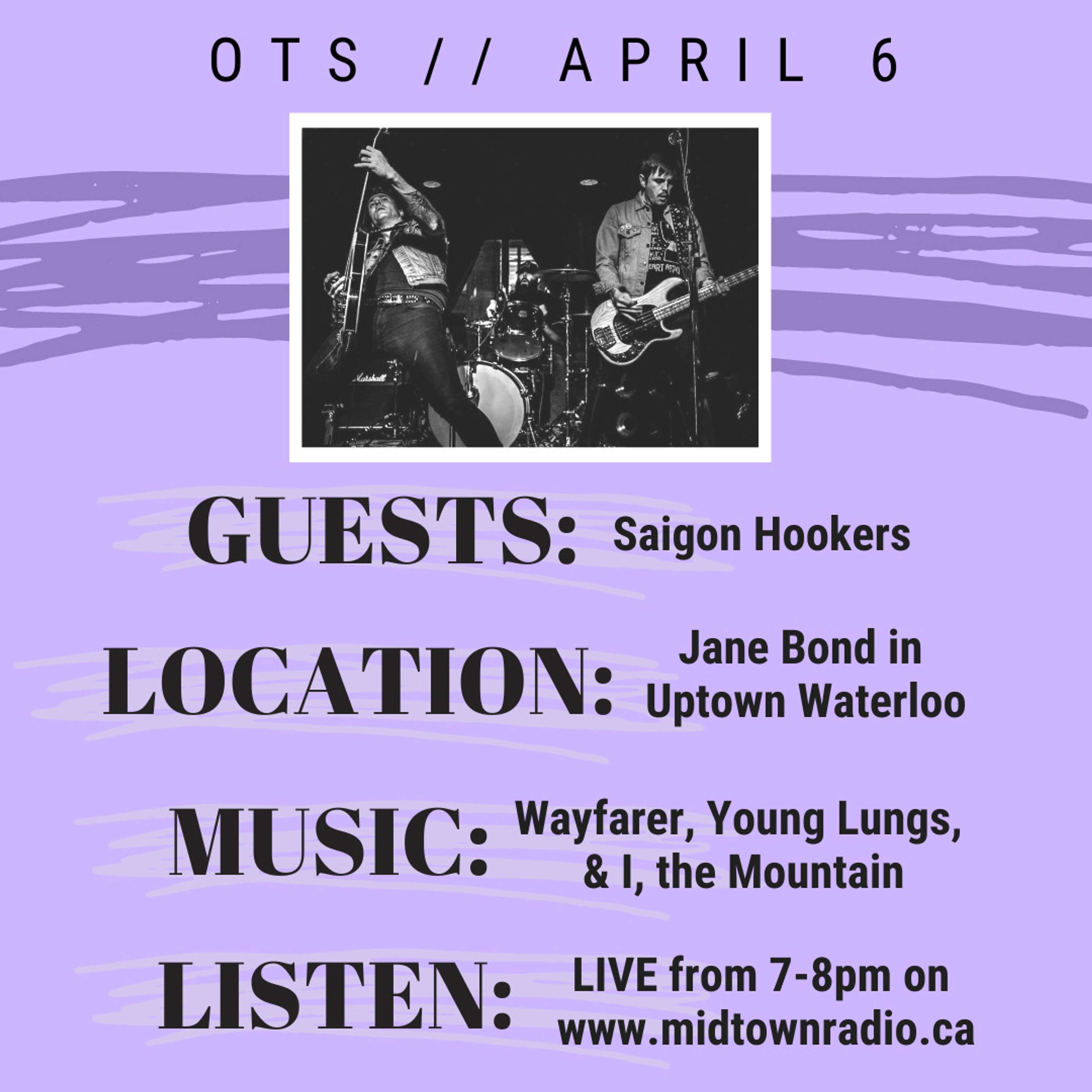 OTS // APRIL 6

Marshall

GUESTS: Saigon Hookers

LOCATION: Jane Bond in Uptown Waterloo

MUSIC: Wayfarer, Young Lungs, & I, the Mountain

LISTEN: LIVE from 7-8pm on www.midtownradio.ca